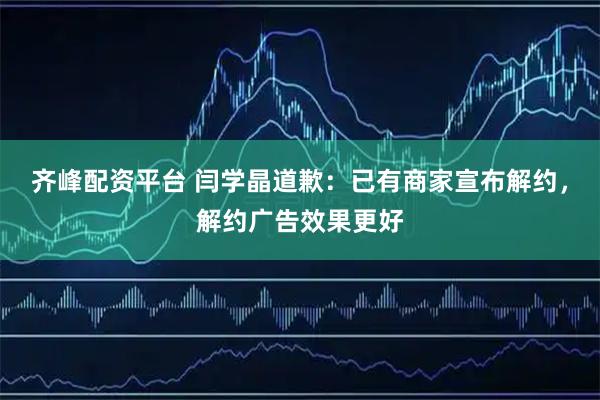 齐峰配资平台 闫学晶道歉：已有商家宣布解约，解约广告效果更好